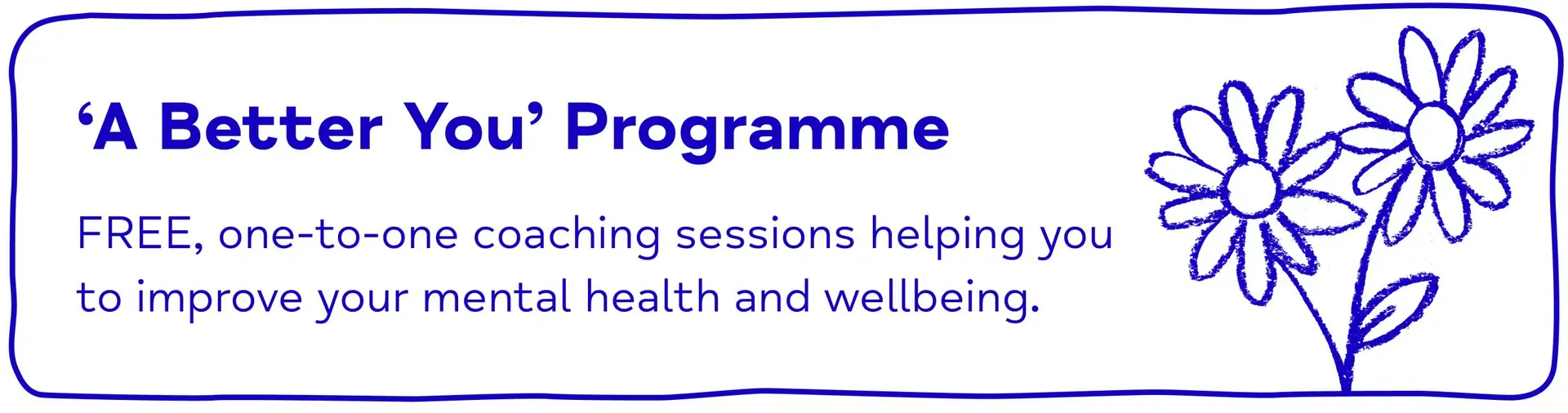 ‘A Better You’ Programme

FREE, one-to-one coaching sessions helping you to improve your mental health and wellbeing.